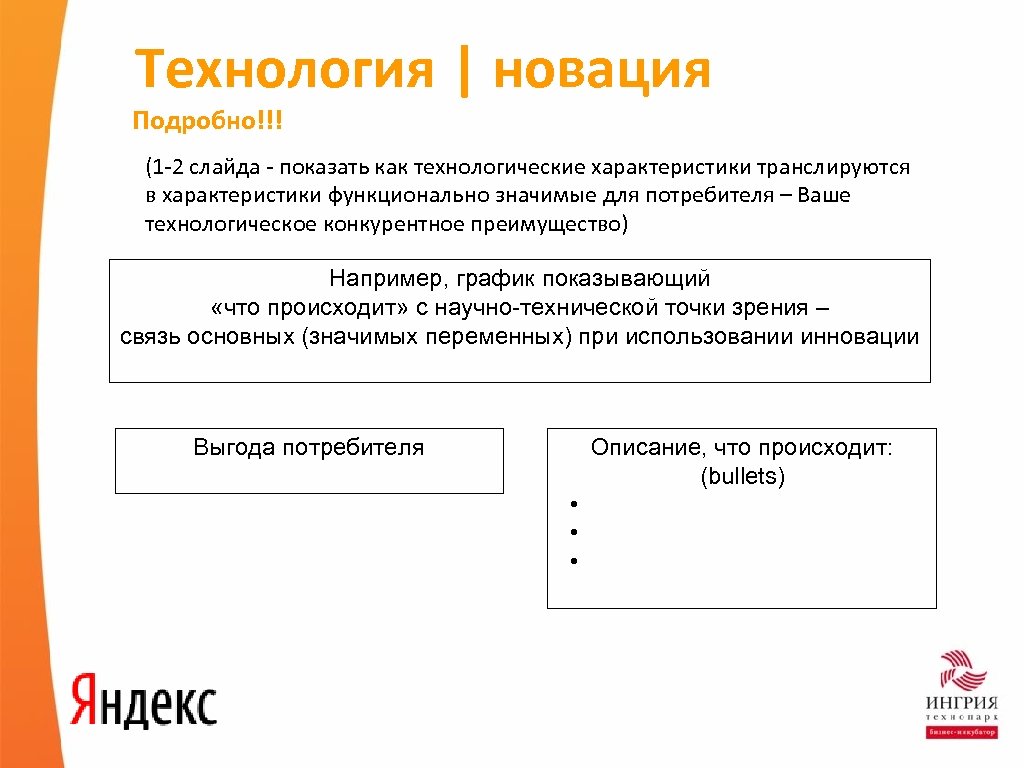 Технология | новация

Подробно!!!

(1-2 слайда - показать как технологические характеристики транслируются в характеристики функционально значимые для потребителя – Ваше технологическое конкурентное преимущество)

Например, график показывающий «что происходит» с научно-технической точки зрения – связь основных (значимых переменных) при использовании инновации

Выгода потребителя

Описание, что происходит: (bullets)

•
•
•

Яндекс

ИНГРИЯ технопарк бизнес-инкубатор